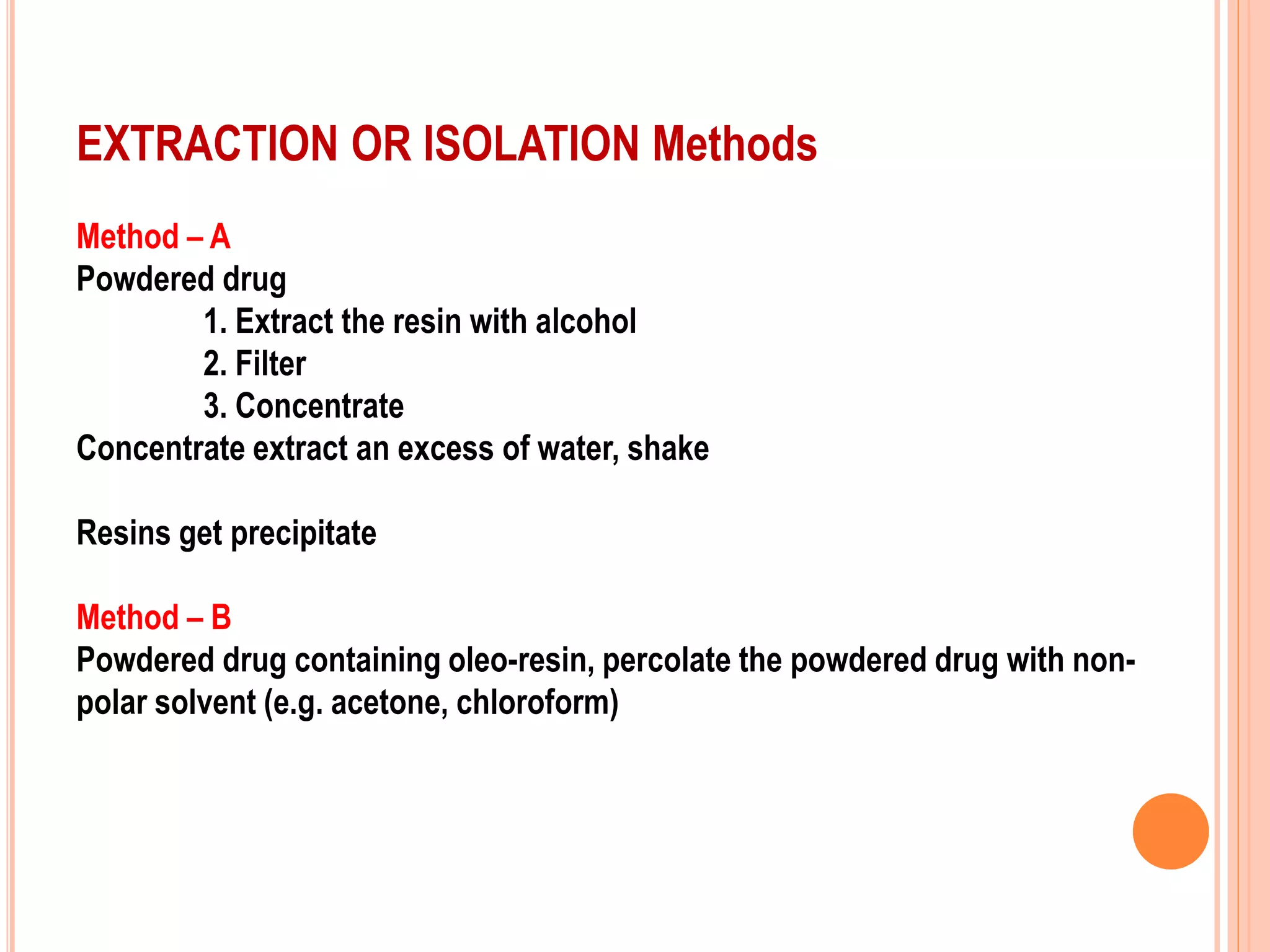 EXTRACTION OR ISOLATION Methods

Method – A
Powdered drug
1. Extract the resin with alcohol
2. Filter
3. Concentrate
Concentrate extract an excess of water, shake

Resins get precipitate

Method – B
Powdered drug containing oleo-resin, percolate the powdered drug with non-polar solvent (e.g. acetone, chloroform)